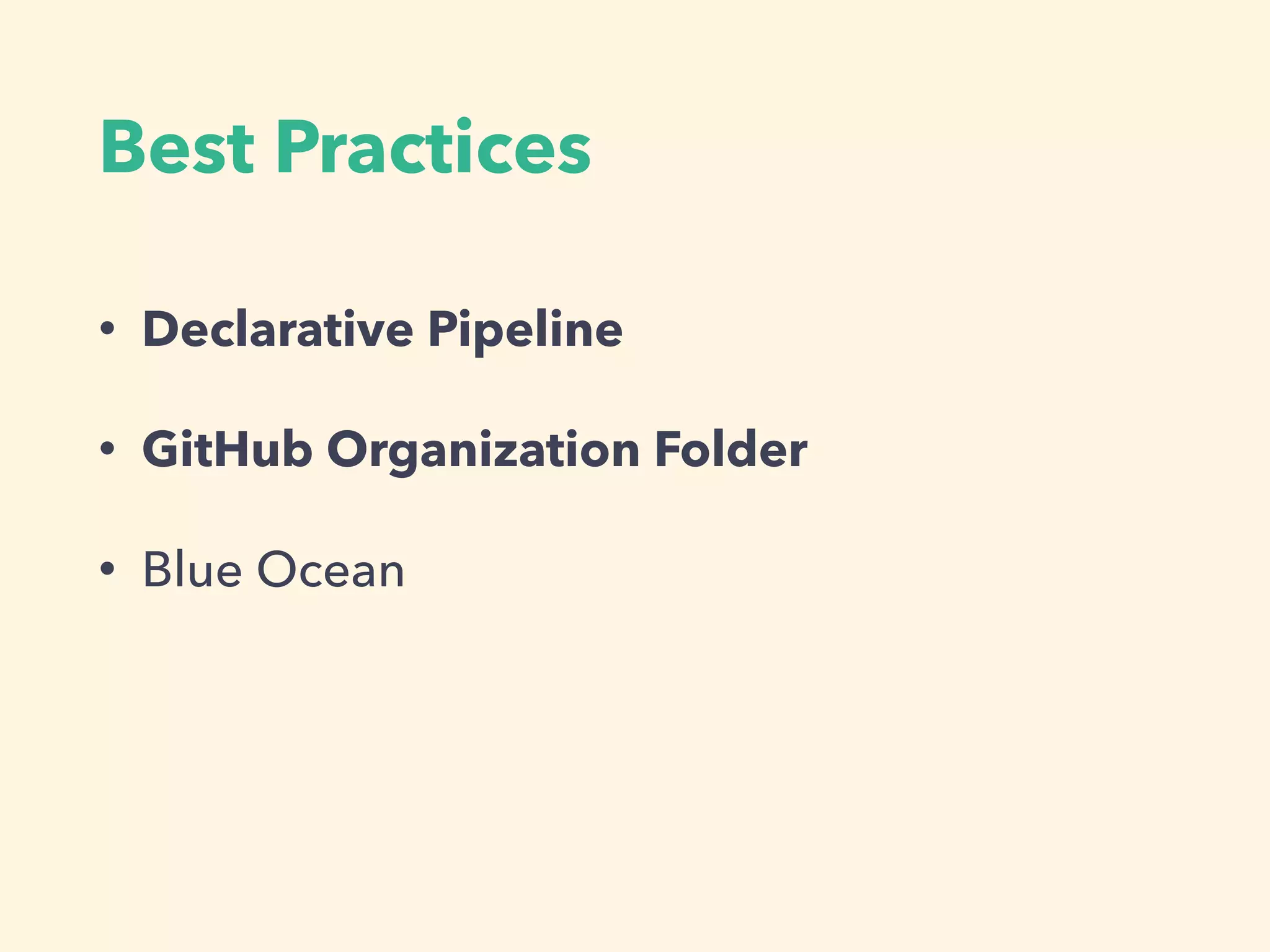 Best Practices

• Declarative Pipeline

• GitHub Organization Folder

• Blue Ocean